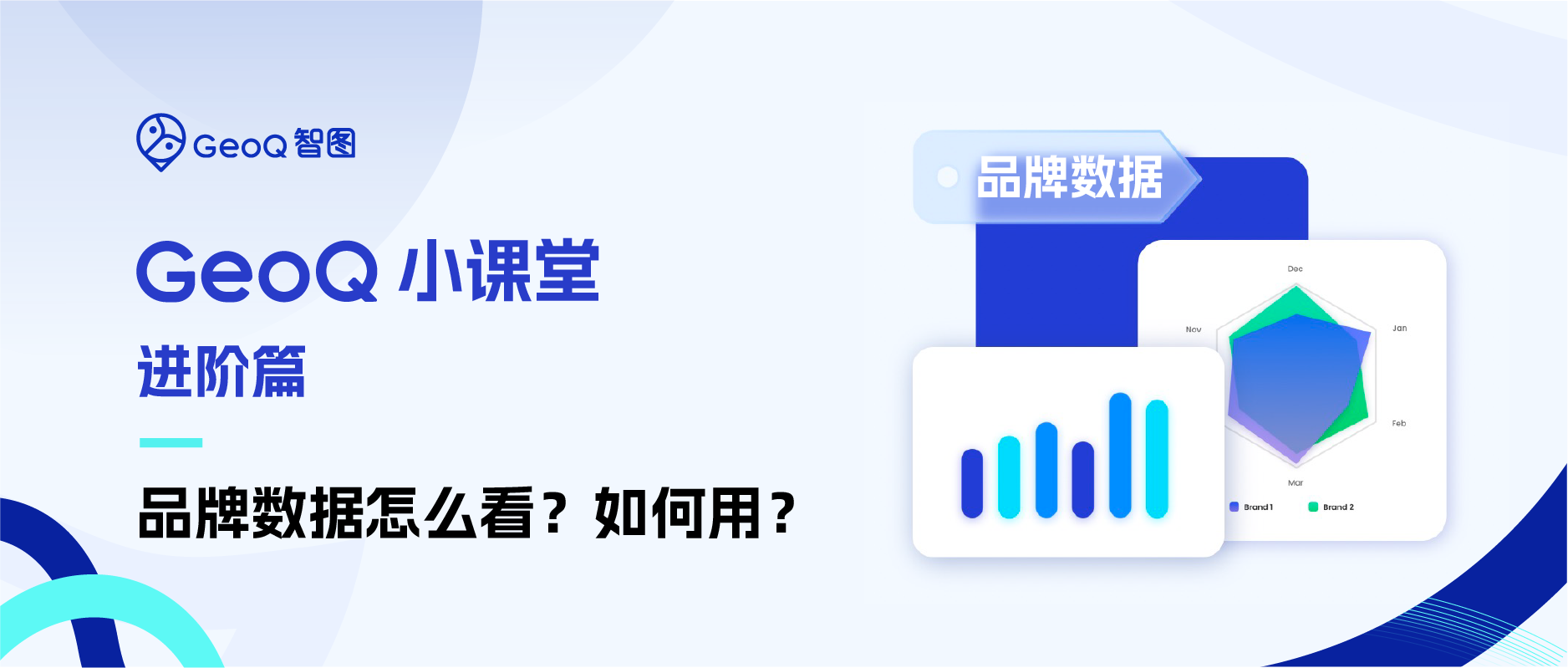 GeoQ 智图

GeoQ 小课堂

进阶篇

品牌数据怎么看？如何用？

品牌数据

Dec

Jan

Feb

Mar

Nov

Brand 1

Brand 2